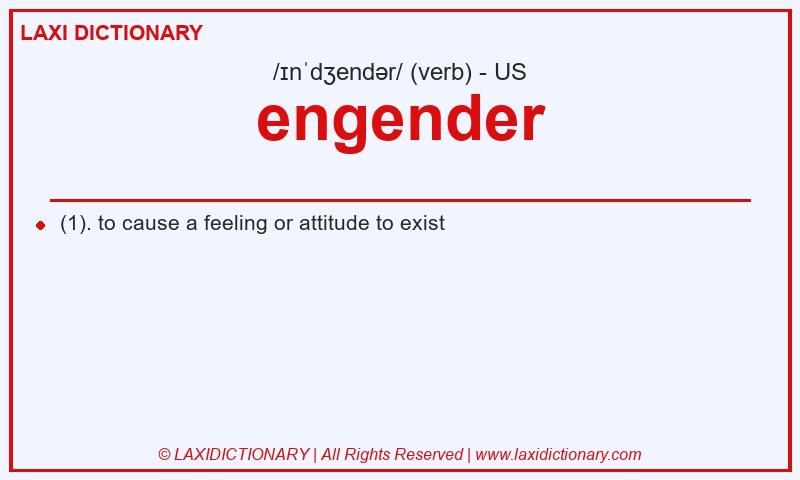 LAXI DICTIONARY

/ɪnˈdʒendər/ (verb) - US

engender

(1). to cause a feeling or attitude to exist

© LAXIDICTIONARY | All Rights Reserved | www.laxidictionary.com